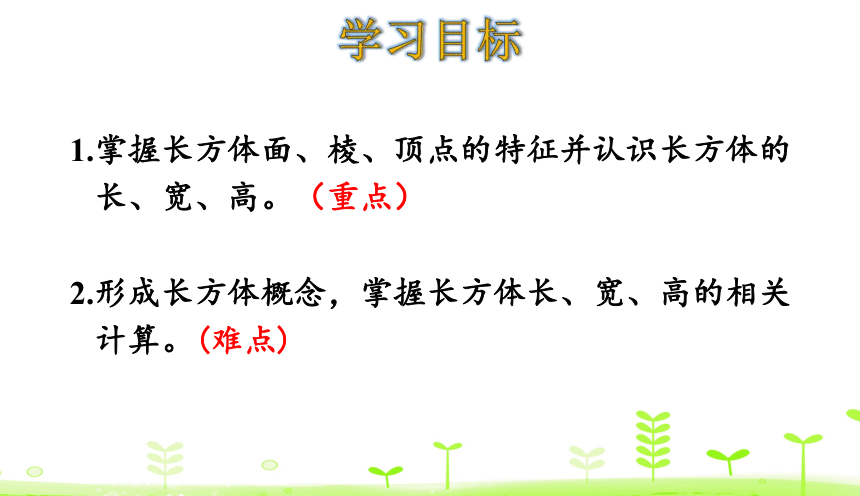 学习目标

1.掌握长方体面、棱、顶点的特征并认识长方体的长、宽、高。（重点）

2.形成长方体概念，掌握长方体长、宽、高的相关计算。(难点)